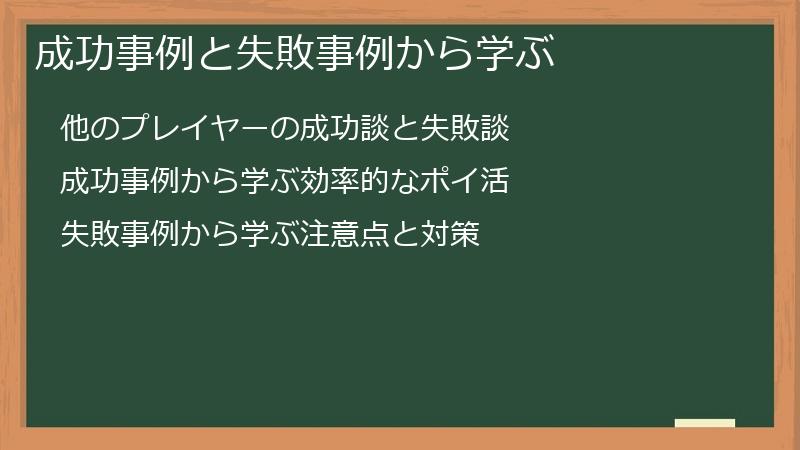 成功事例と失敗事例から学ぶ

他のプレイヤーの成功談と失敗談

成功事例から学ぶ効率的なポイ活

失敗事例から学ぶ注意点と対策